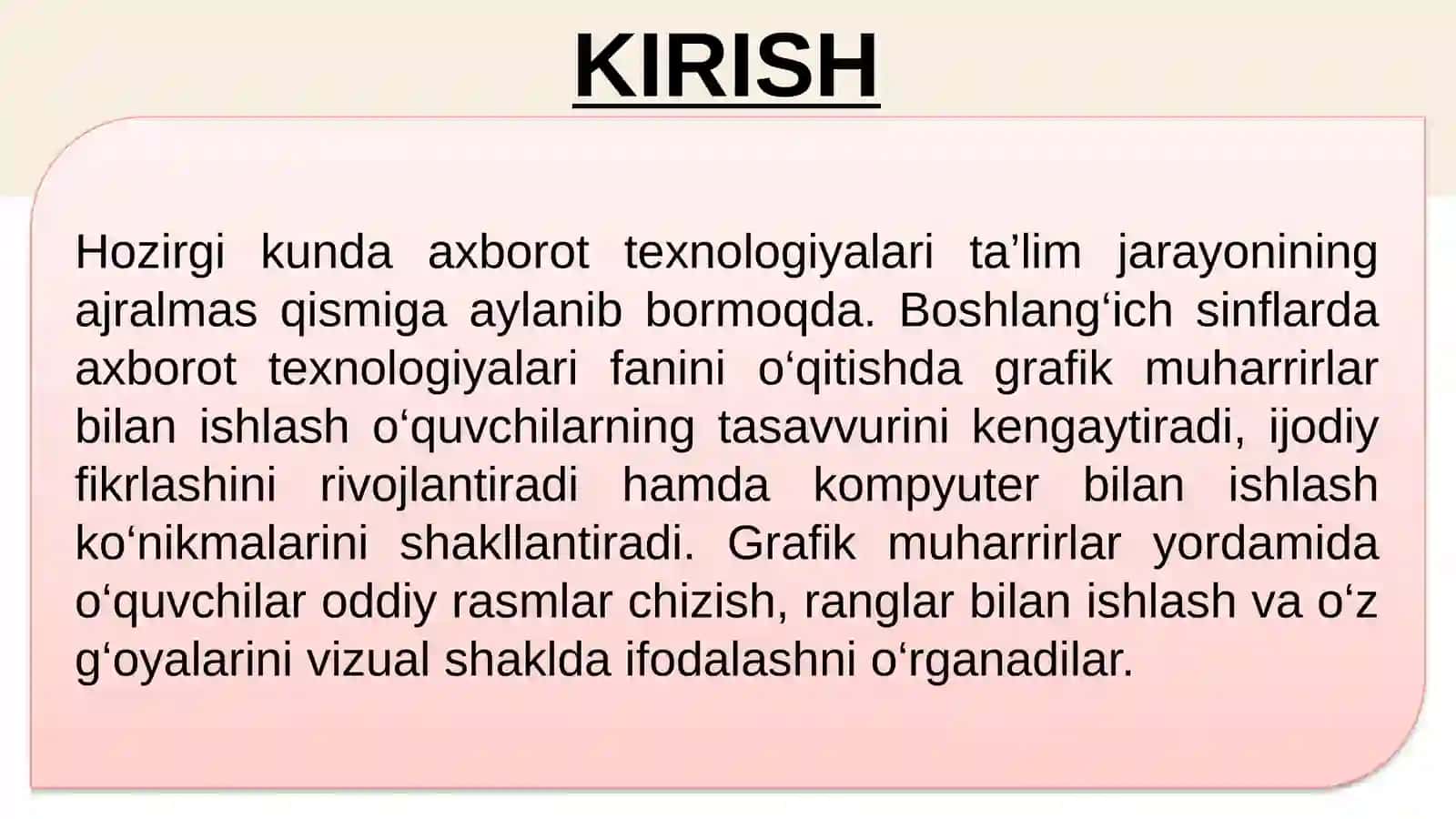 KIRISH

Hozirgi kunda axborot texnologiyalari ta’lim jarayonining ajralmas qismiga aylanib bormoqda. Boshlang‘ich sinflarda axborot texnologiyalari fanini o‘qitishda grafik muharrirlar bilan ishlash o‘quvchilarning tasavvurini kengaytiradi, ijodiy fikrlashini rivojlantiradi hamda kompyuter bilan ishlash ko‘nikmalarini shakllantiradi. Grafik muharrirlar yordamida o‘quvchilar oddiy rasmlar chizish, ranglar bilan ishlash va o‘z g‘oyalarini vizual shaklda ifodalashni o‘rganadilar.